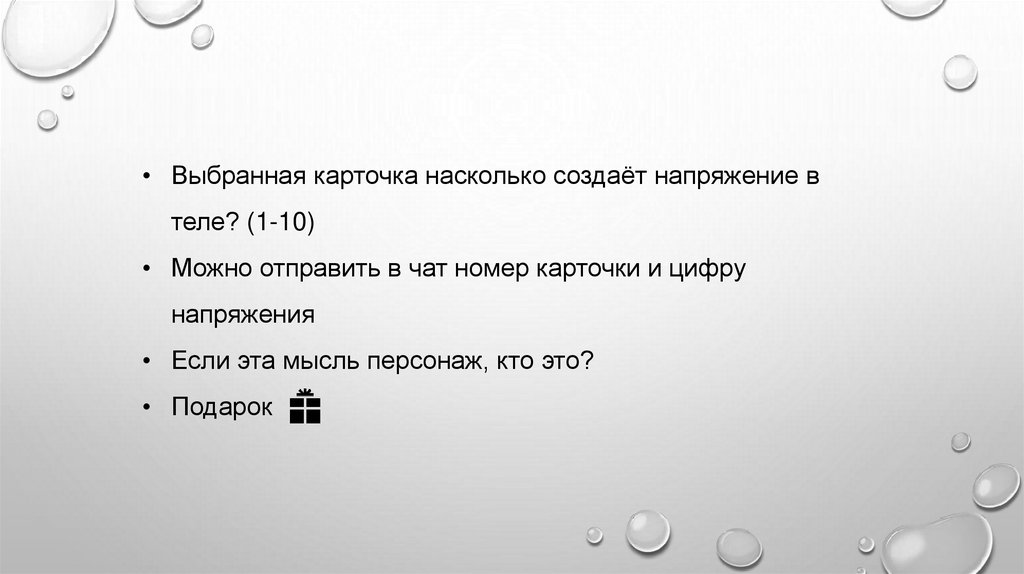 • Выбранная карточка насколько создаёт напряжение в теле? (1-10)
• Можно отправить в чат номер карточки и цифру напряжения
• Если эта мысль персонаж, кто это?
• Подарок